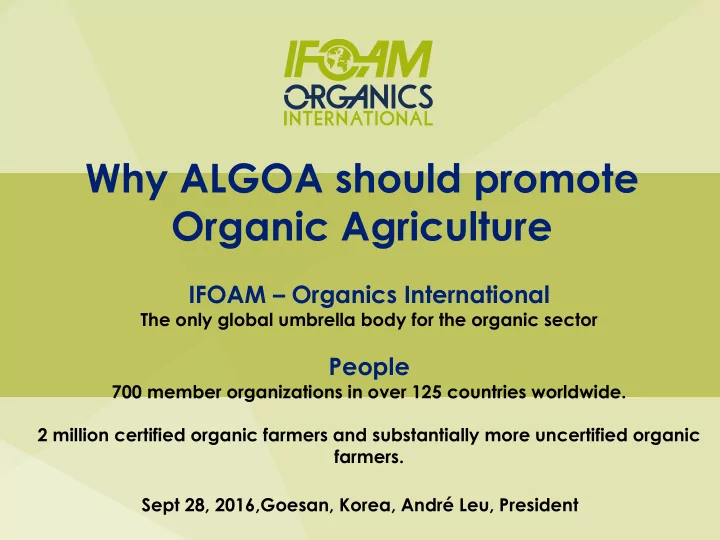 IFOAM
ORGANICS
INTERNATIONAL

Why ALGOA should promote Organic Agriculture

IFOAM – Organics International
The only global umbrella body for the organic sector

People
700 member organizations in over 125 countries worldwide.

2 million certified organic farmers and substantially more uncertified organic farmers.

Sept 28, 2016,Goesan, Korea, André Leu, President